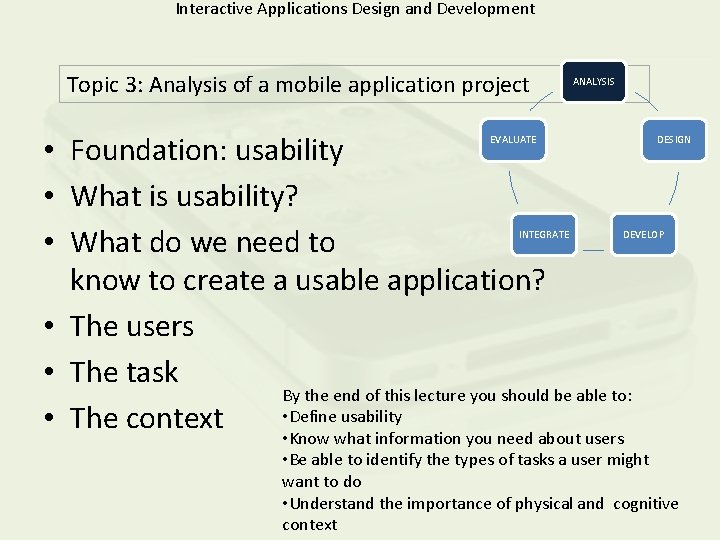 Interactive Applications Design and Development

Topic 3: Analysis of a mobile application project

ANALYSIS
DESIGN
DEVELOP
INTEGRATE
EVALUATE

• Foundation: usability
• What is usability?
• What do we need to know to create a usable application?
• The users
• The task
• The context

By the end of this lecture you should be able to:
•Define usability
•Know what information you need about users
•Be able to identify the types of tasks a user might want to do
•Understand the importance of physical and cognitive context